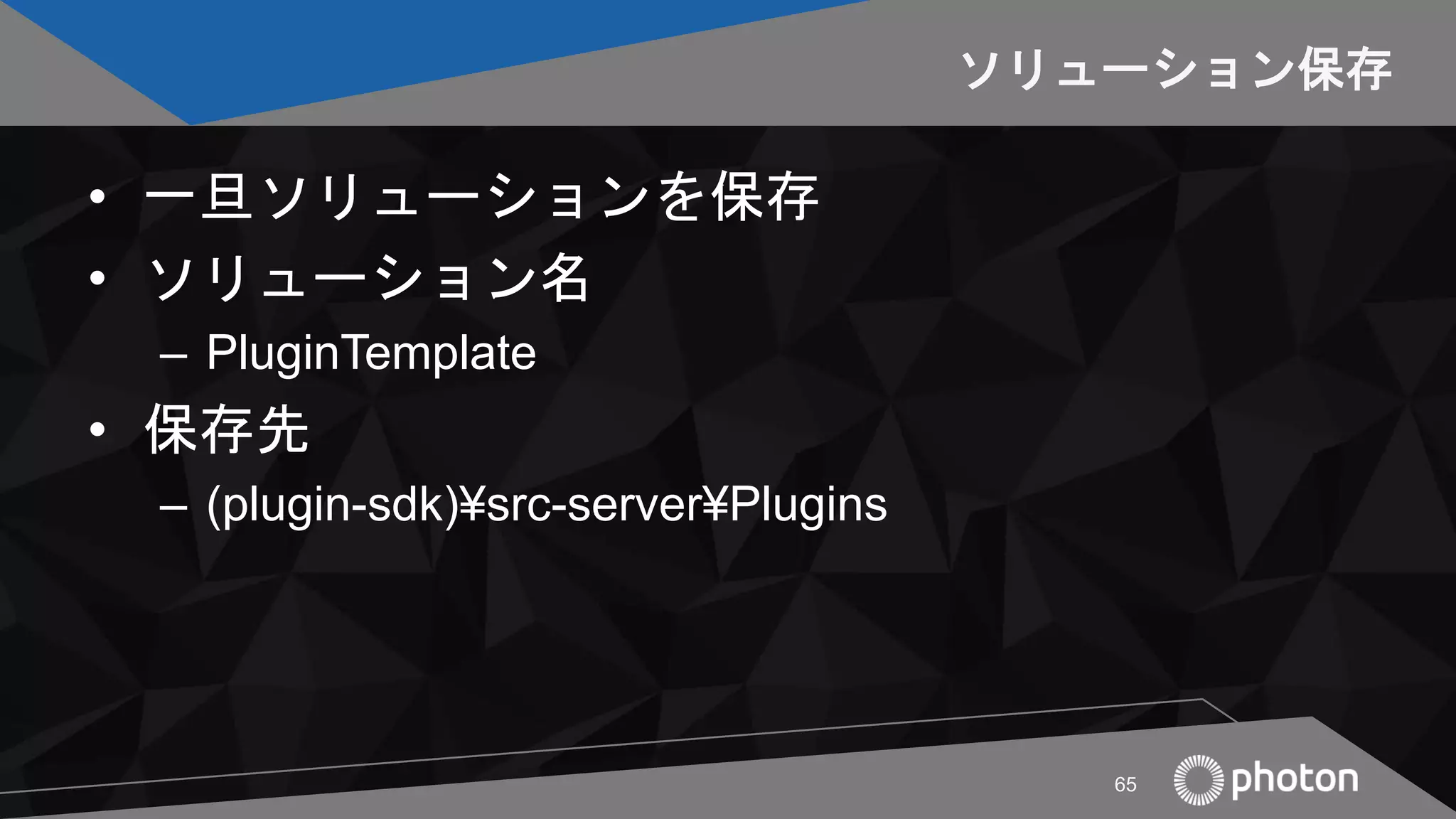 ソリューション保存

• 一旦ソリューションを保存
• ソリューション名
– PluginTemplate
• 保存先
– (plugin-sdk)¥src-server¥Plugins

65

photon